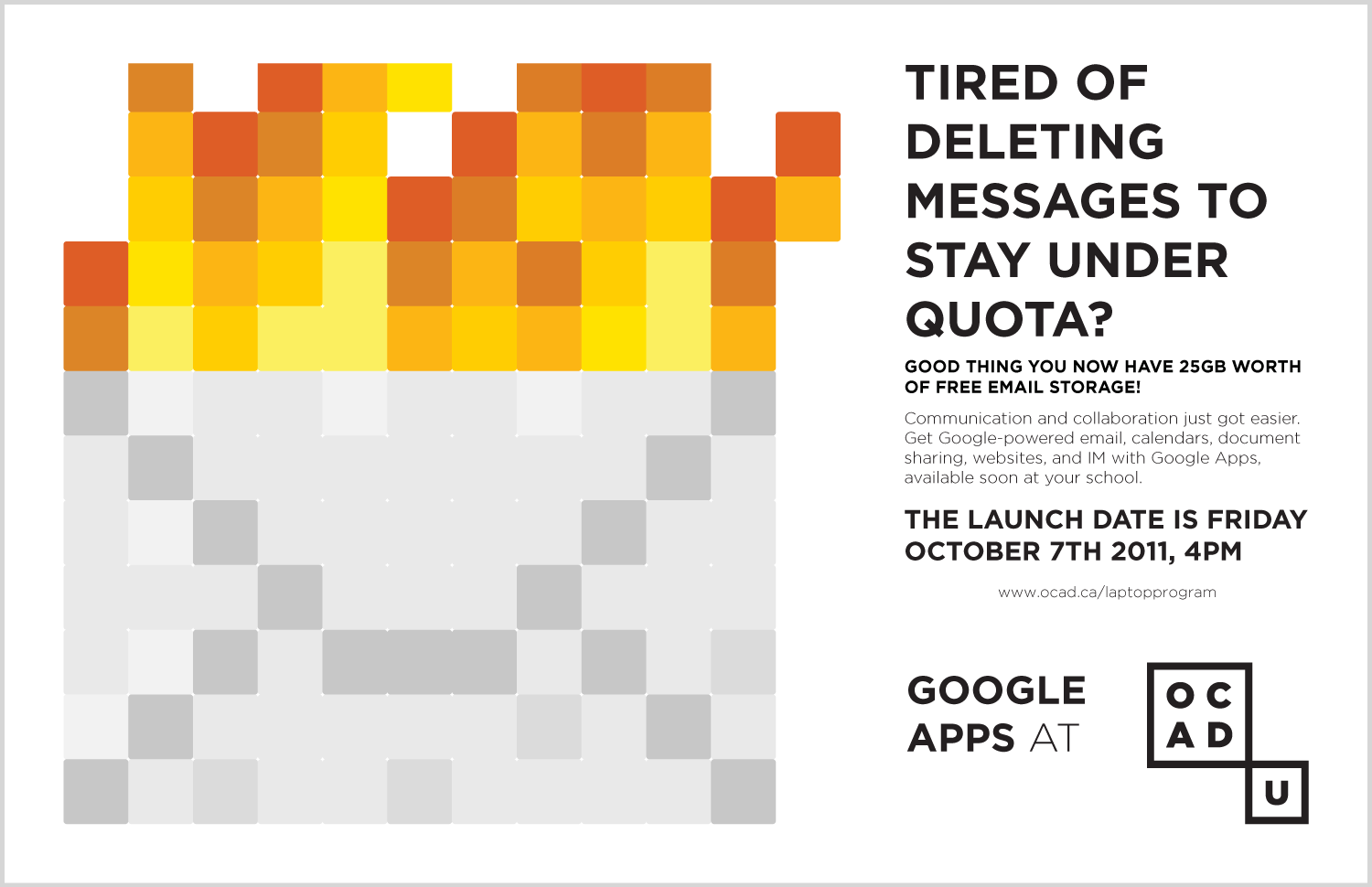 TIRED OF DELETING MESSAGES TO STAY UNDER QUOTA?

GOOD THING YOU NOW HAVE 25GB WORTH OF FREE EMAIL STORAGE!

Communication and collaboration just got easier. Get Google-powered email, calendars, document sharing, websites, and IM with Google Apps, available soon at your school.

THE LAUNCH DATE IS FRIDAY OCTOBER 7TH 2011, 4PM

www.ocad.ca/laptopprogram

GOOGLE APPS AT

O C
A D
U